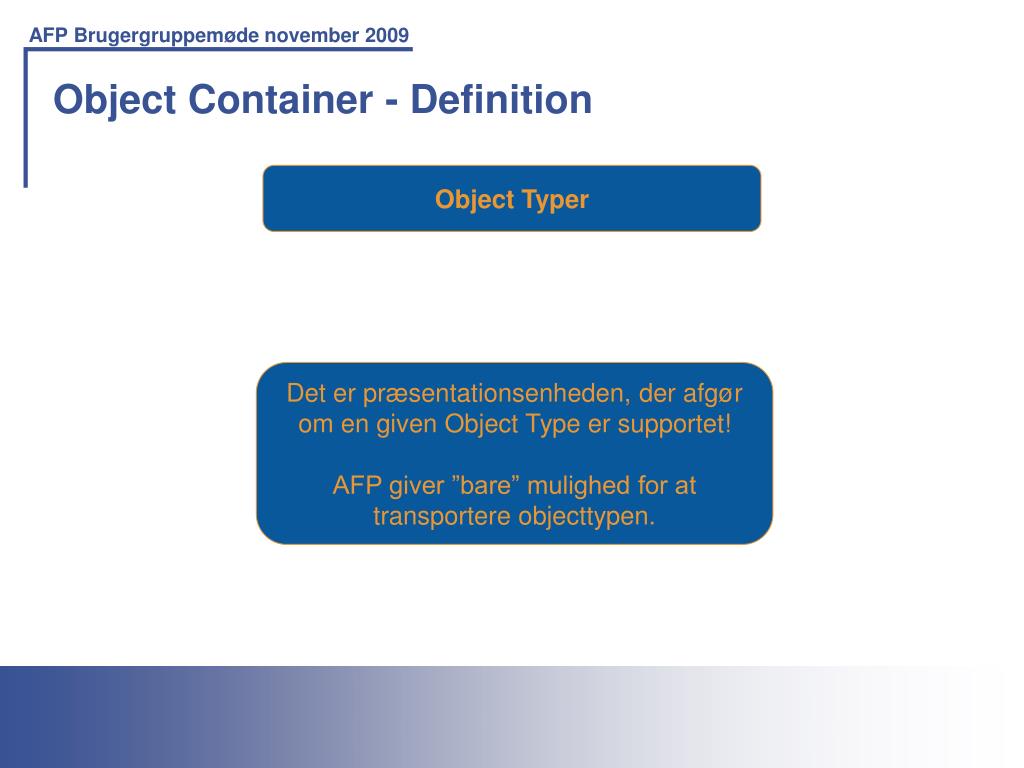 AFP Brugergruppemøde november 2009

Object Container - Definition

Object Typer

Det er præsentationsenheden, der afgør om en given Object Type er supportet!

AFP giver ”bare” mulighed for at transportere objecttypen.